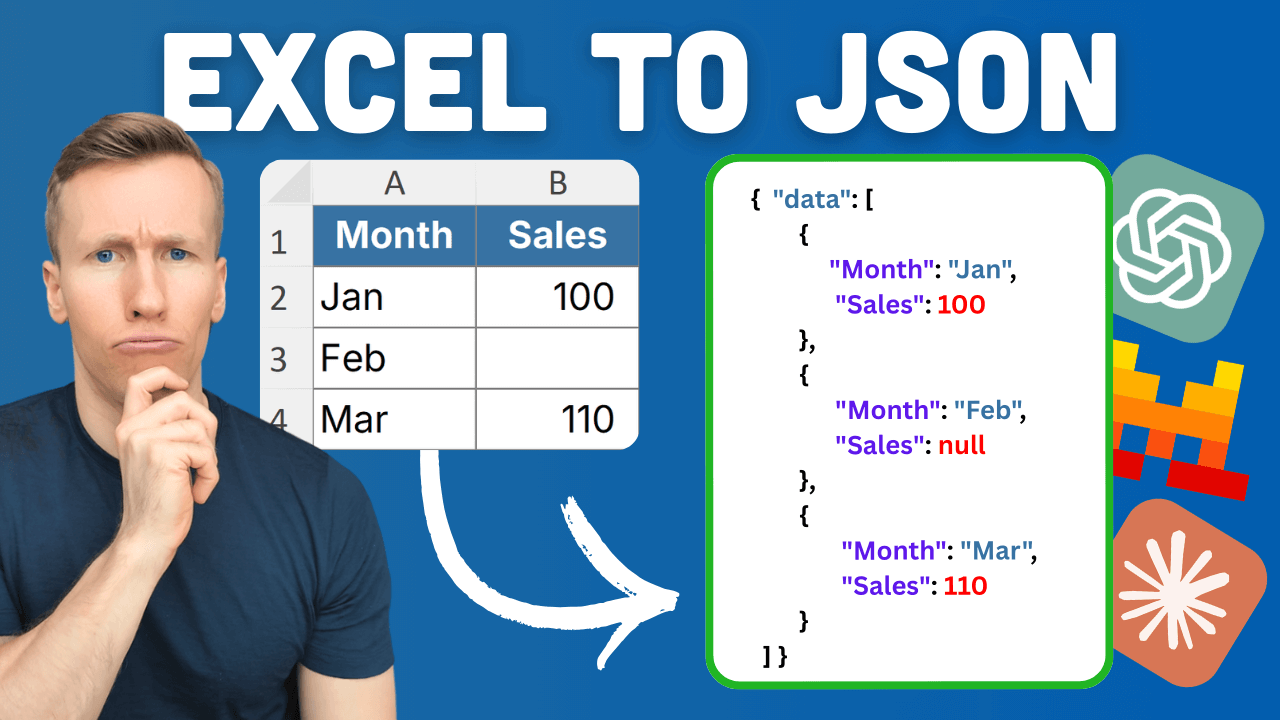 EXCEL TO JSON

| | A | B |
|---|---|---|
| 1 | Month | Sales |
| 2 | Jan | 100 |
| 3 | Feb | |
| 4 | Mar | 110 |

{ "data": [
{
"Month": "Jan",
"Sales": 100
},
{
"Month": "Feb",
"Sales": null
},
{
"Month": "Mar",
"Sales": 110
}
] }